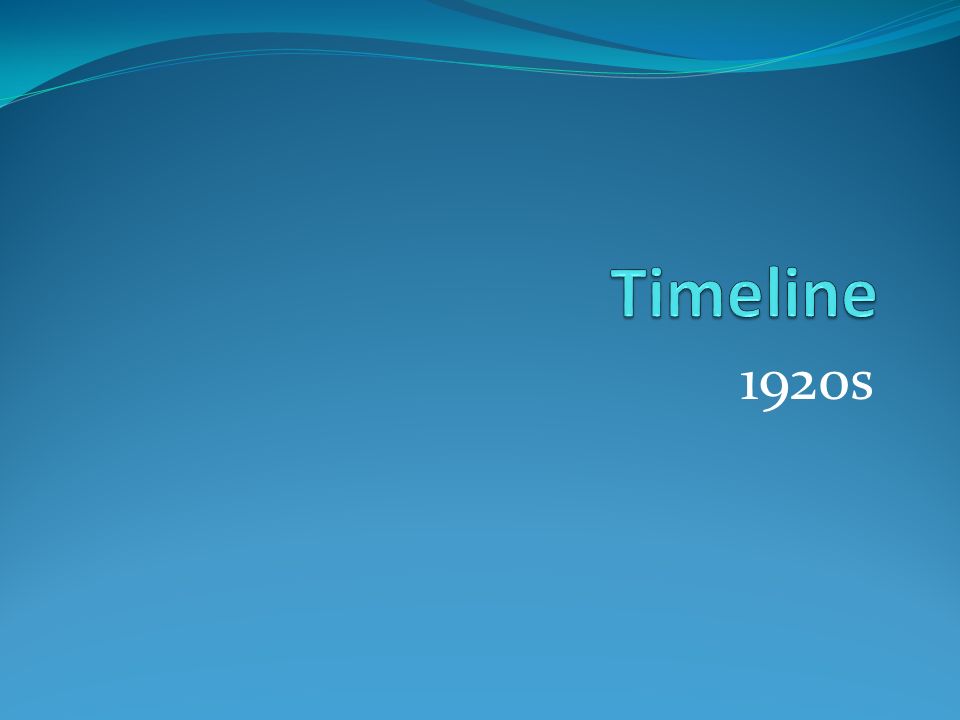 Timeline

1920s